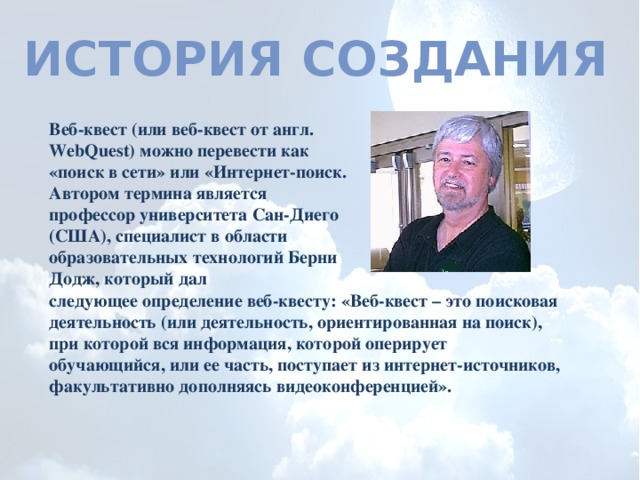 ИСТОРИЯ СОЗДАНИЯ

Веб-квест (или веб-квест от англ. WebQuest) можно перевести как «поиск в сети» или «Интернет-поиск. Автором термина является профессор университета Сан-Диего (США), специалист в области образовательных технологий Берни Додж, который дал следующее определение веб-квесту: «Веб-квест – это поисковая деятельность (или деятельность, ориентированная на поиск), при которой вся информация, которой оперирует обучающийся, или ее часть, поступает из интернет-источников, факультативно дополняясь видеоконференцией».